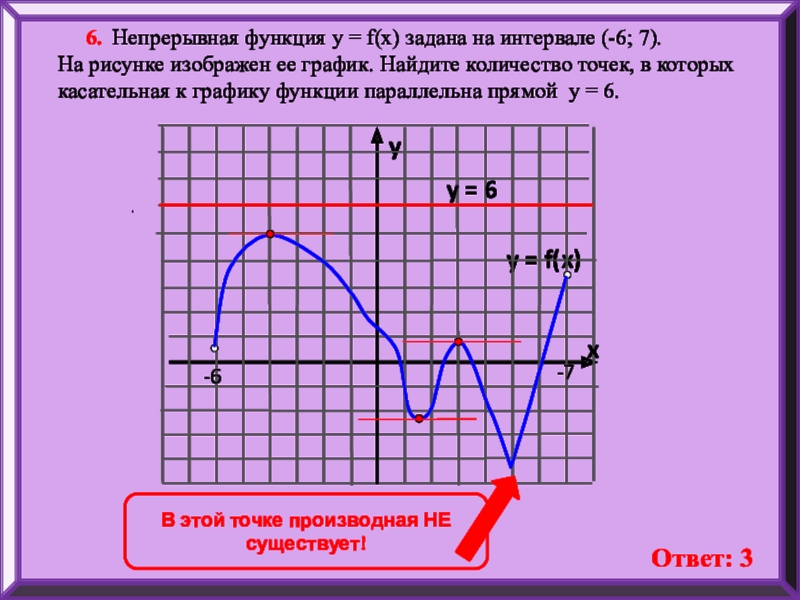 6. Непрерывная функция y = f(x) задана на интервале (-6; 7). На рисунке изображен ее график. Найдите количество точек, в которых касательная к графику функции параллельна прямой y = 6.

y

y = 6

y = f(x)

x

-6

-7

В этой точке производная НЕ существует!

Ответ: 3